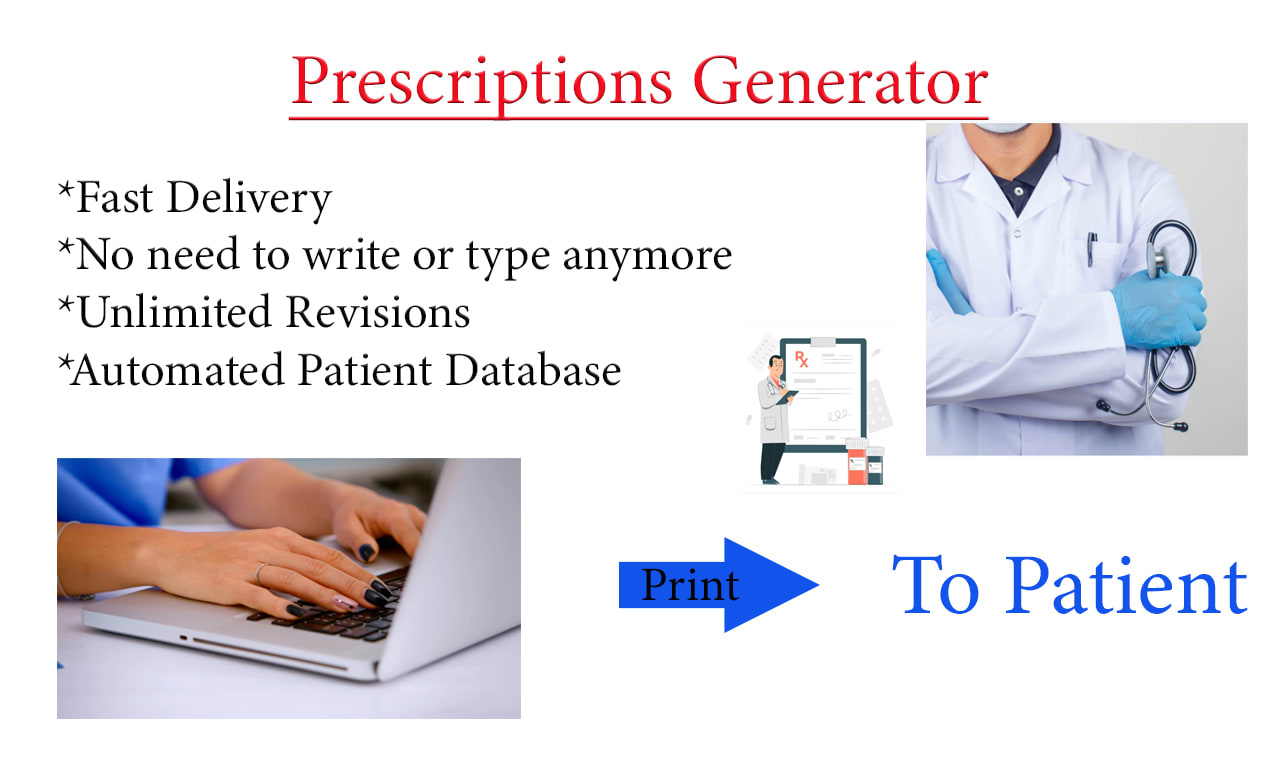 Prescriptions Generator

*Fast Delivery
*No need to write or type anymore
*Unlimited Revisions
*Automated Patient Database

Rx

Print

To Patient